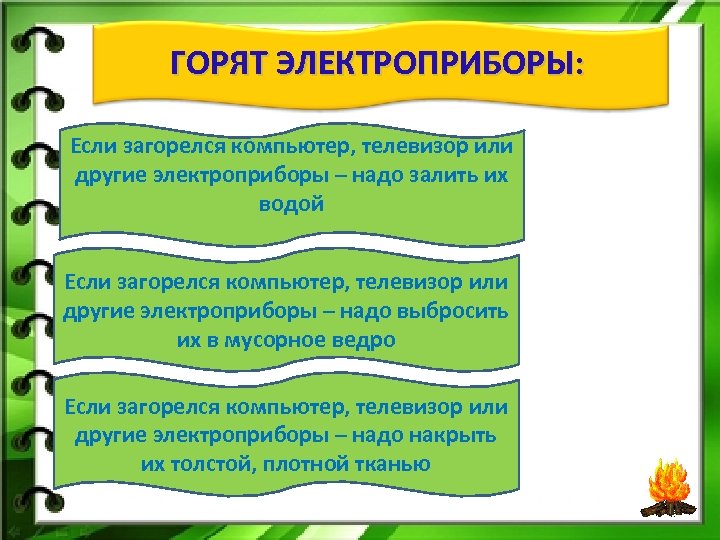 ГОРЯТ ЭЛЕКТРОПРИБОРЫ:

Если загорелся компьютер, телевизор или другие электроприборы – надо залить их водой

Если загорелся компьютер, телевизор или другие электроприборы – надо выбросить их в мусорное ведро

Если загорелся компьютер, телевизор или другие электроприборы – надо накрыть их толстой, плотной тканью